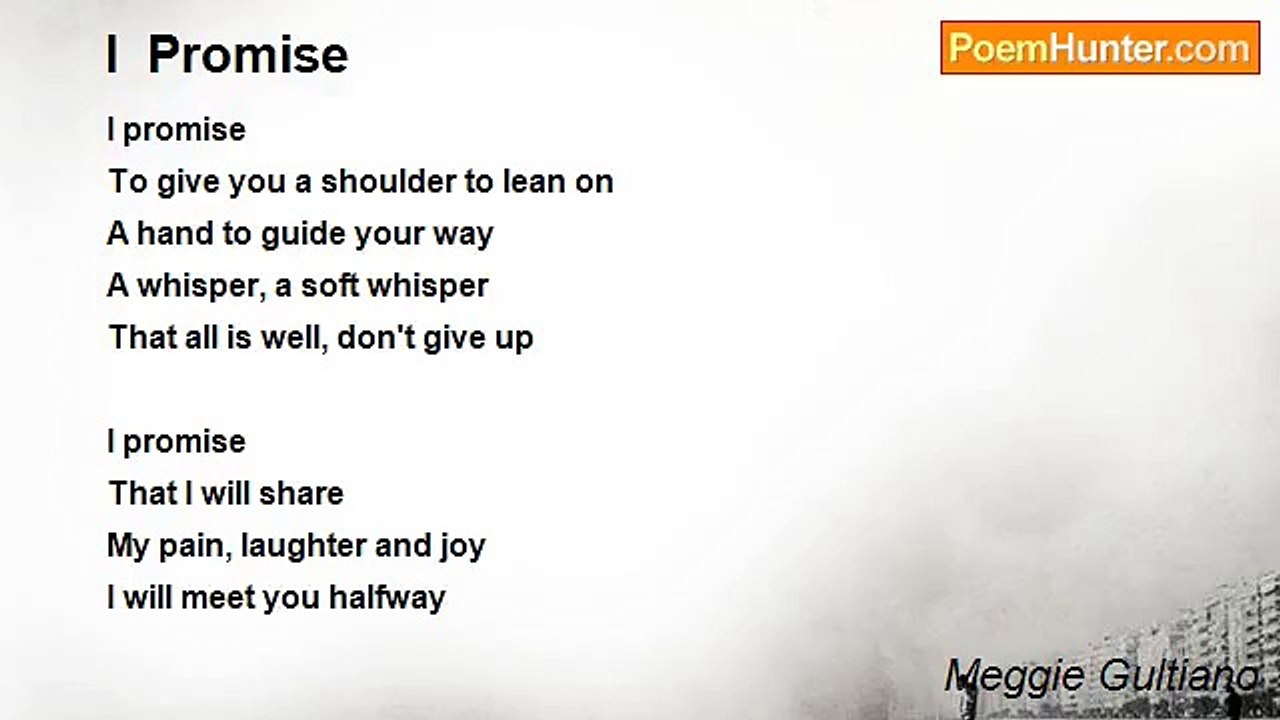 I Promise

PoemHunter.com

I promise
To give you a shoulder to lean on
A hand to guide your way
A whisper, a soft whisper
That all is well, don't give up

I promise
That I will share
My pain, laughter and joy
I will meet you halfway

Meggie Gultiano